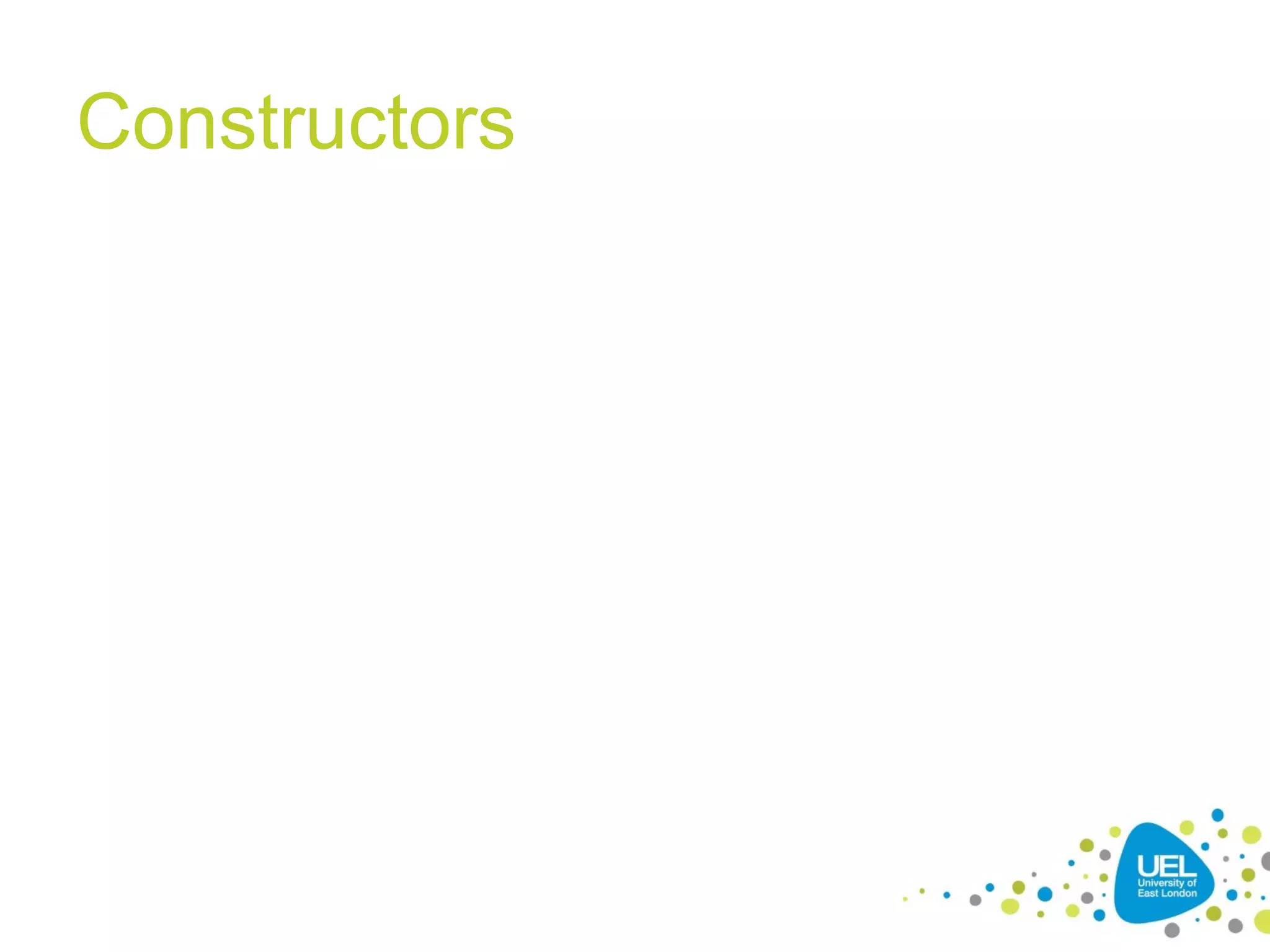 Constructors

UEL
University of
East London